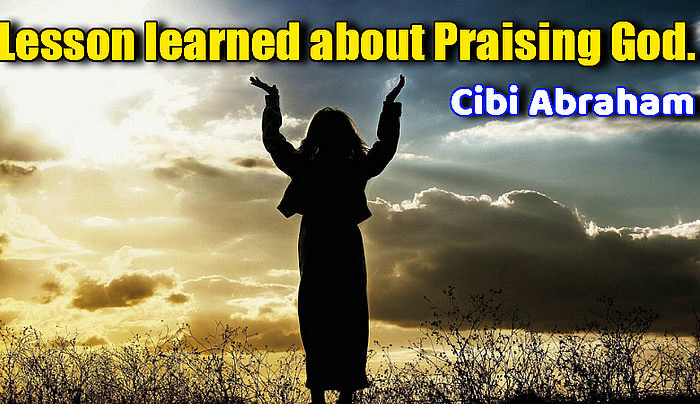 Lesson learned about Praising God.

Cibi Abraham